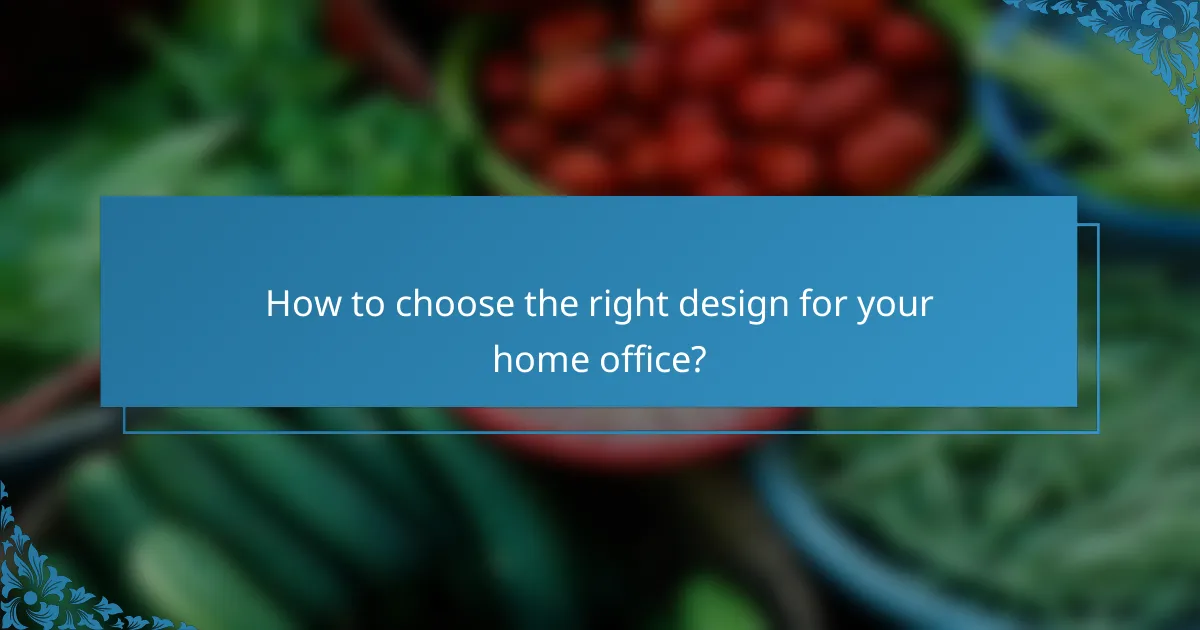 How to choose the right design for your home office?